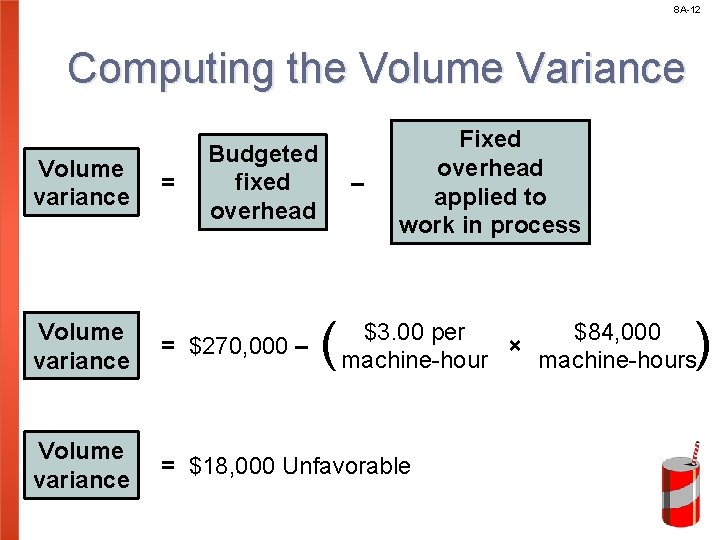 8A-12

Computing the Volume Variance

Volume variance = Budgeted fixed overhead – Fixed overhead applied to work in process

Volume variance = \$270,000 – ( \$3.00 per machine-hour × \$84,000 machine-hours )

Volume variance = \$18,000 Unfavorable